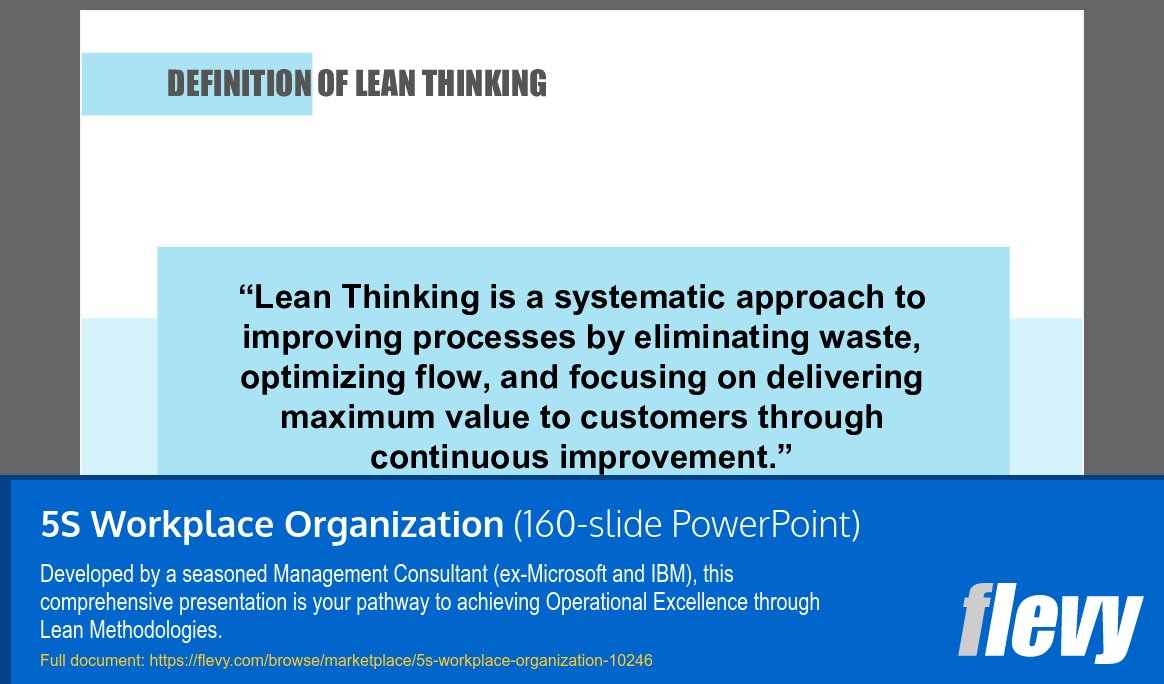 DEFINITION OF LEAN THINKING

“Lean Thinking is a systematic approach to improving processes by eliminating waste, optimizing flow, and focusing on delivering maximum value to customers through continuous improvement.”

5S Workplace Organization (160-slide PowerPoint)

Developed by a seasoned Management Consultant (ex-Microsoft and IBM), this comprehensive presentation is your pathway to achieving Operational Excellence through Lean Methodologies.

Full document: https://flevy.com/browse/marketplace/5s-workplace-organization-10246

flevy